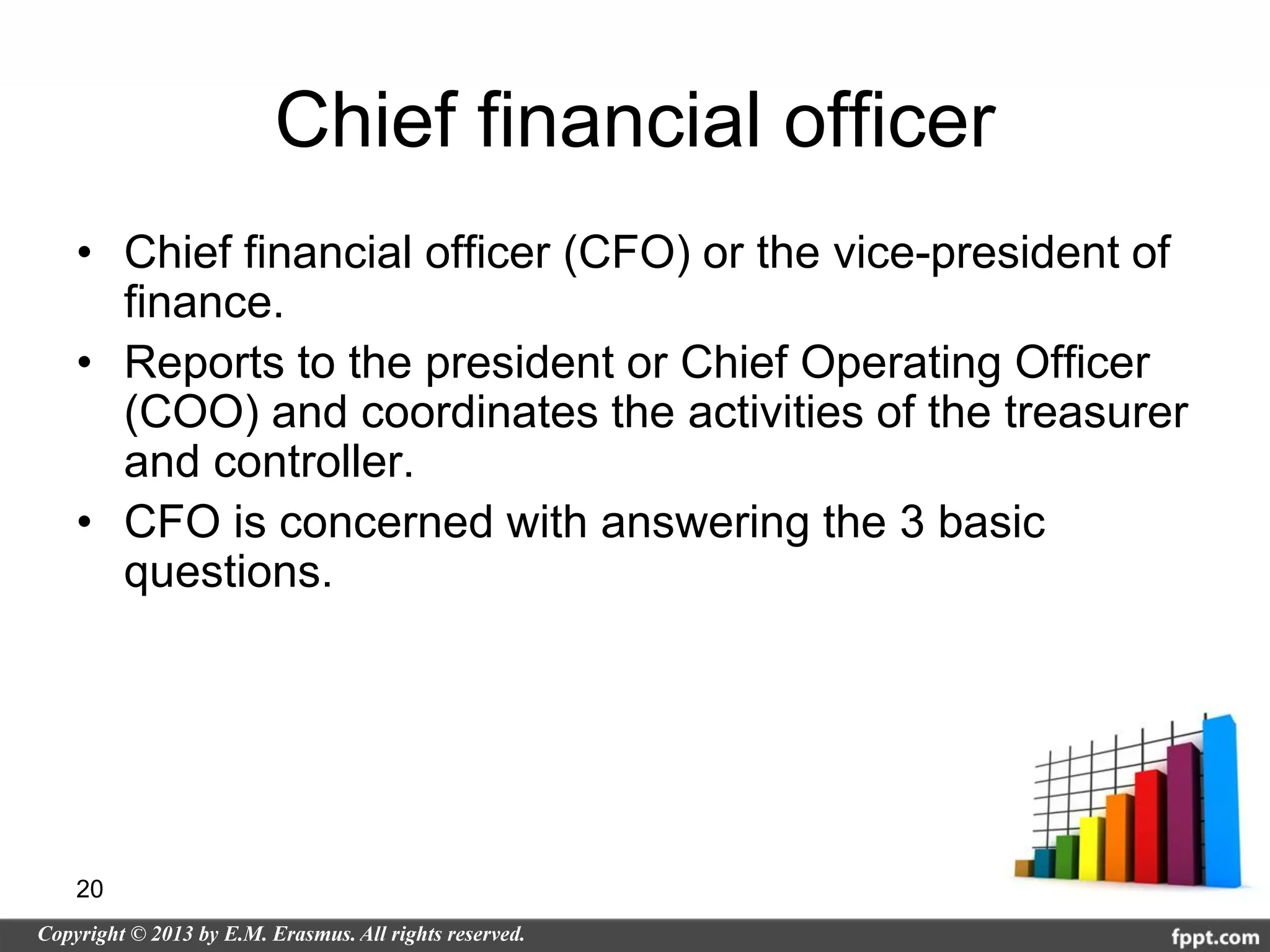 Chief financial officer

• Chief financial officer (CFO) or the vice-president of finance.
• Reports to the president or Chief Operating Officer (COO) and coordinates the activities of the treasurer and controller.
• CFO is concerned with answering the 3 basic questions.

20

Copyright © 2013 by E.M. Erasmus. All rights reserved.

fppt.com